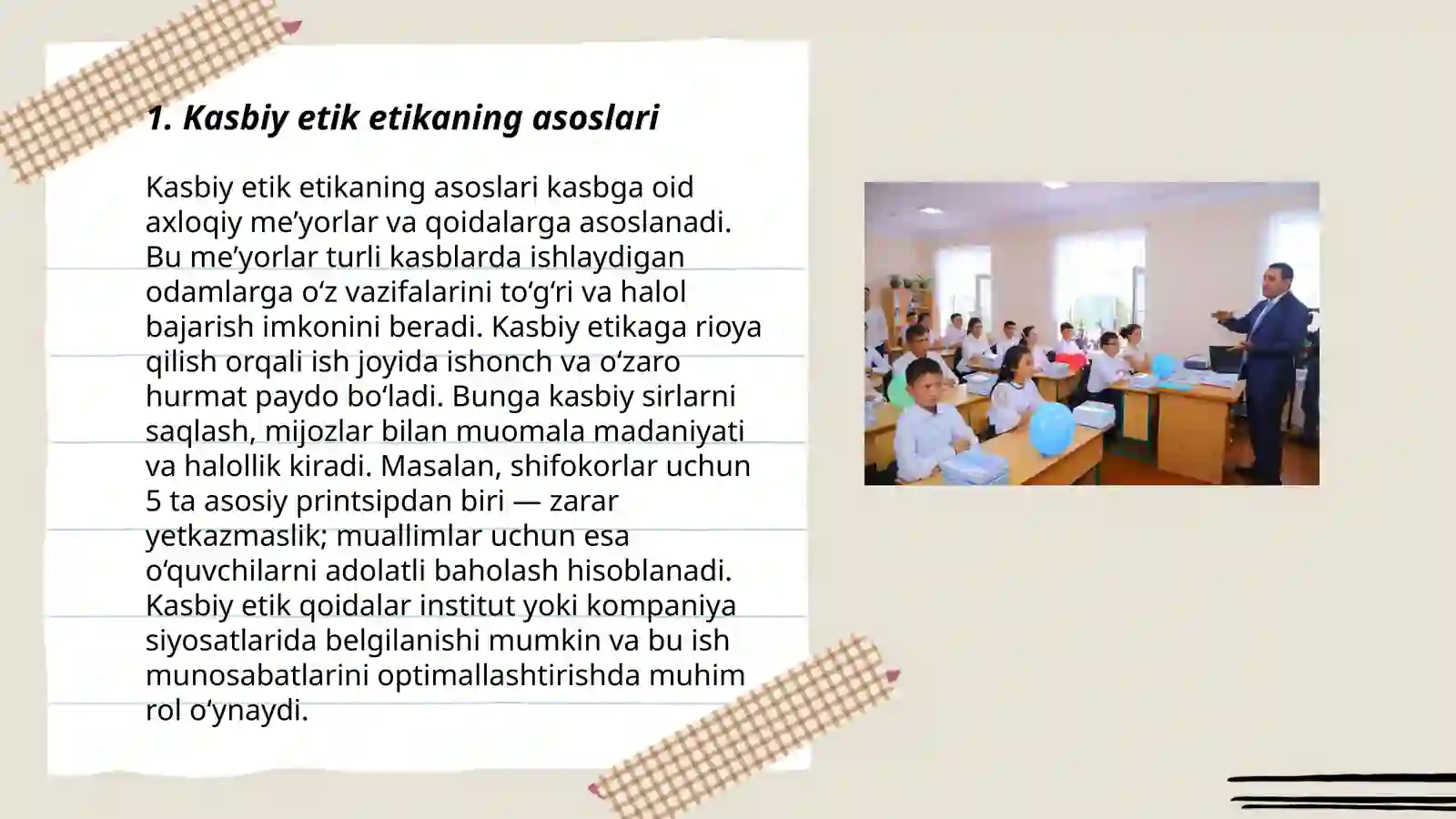 1. Kasbiy etik etikaning asoslari

Kasbiy etik etikaning asoslari kasbga oid axloqiy me’yorlar va qoidalarga asoslanadi. Bu me’yorlar turli kasblarda ishlaydigan odamlarga o‘z vazifalarini to‘g‘ri va halol bajarish imkonini beradi. Kasbiy etikaga rioya qilish orqali ish joyida ishonch va o‘zaro hurmat paydo bo‘ladi. Bunga kasbiy sirlarni saqlash, mijozlar bilan muomala madaniyati va halollik kiradi. Masalan, shifokorlar uchun 5 ta asosiy printsipdan biri — zarar yetkazmaslik; muallimlar uchun esa o‘quvchilarni adolatli baholash hisoblanadi. Kasbiy etik qoidalar institut yoki kompaniya siyosatlarida belgilanishi mumkin va bu ish munosabatlarini optimallashtirishda muhim rol o‘ynaydi.